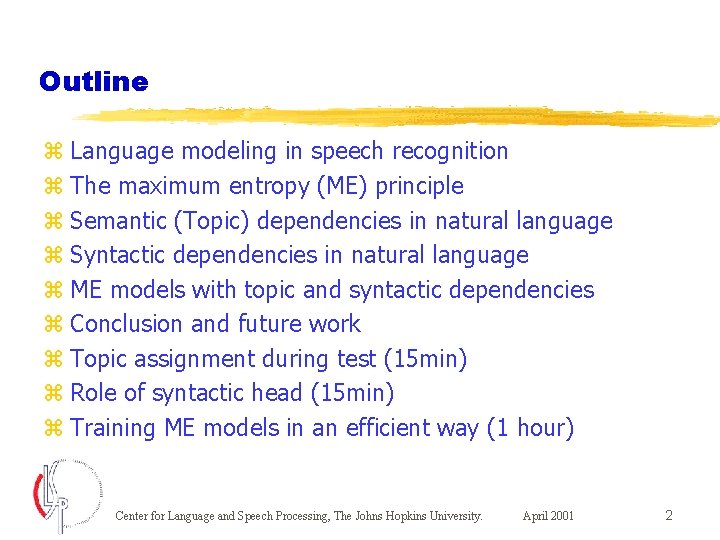 Outline

⌘ Language modeling in speech recognition
⌘ The maximum entropy (ME) principle
⌘ Semantic (Topic) dependencies in natural language
⌘ Syntactic dependencies in natural language
⌘ ME models with topic and syntactic dependencies
⌘ Conclusion and future work
⌘ Topic assignment during test (15min)
⌘ Role of syntactic head (15min)
⌘ Training ME models in an efficient way (1 hour)

CLSP

Center for Language and Speech Processing, The Johns Hopkins University. April 2001 2